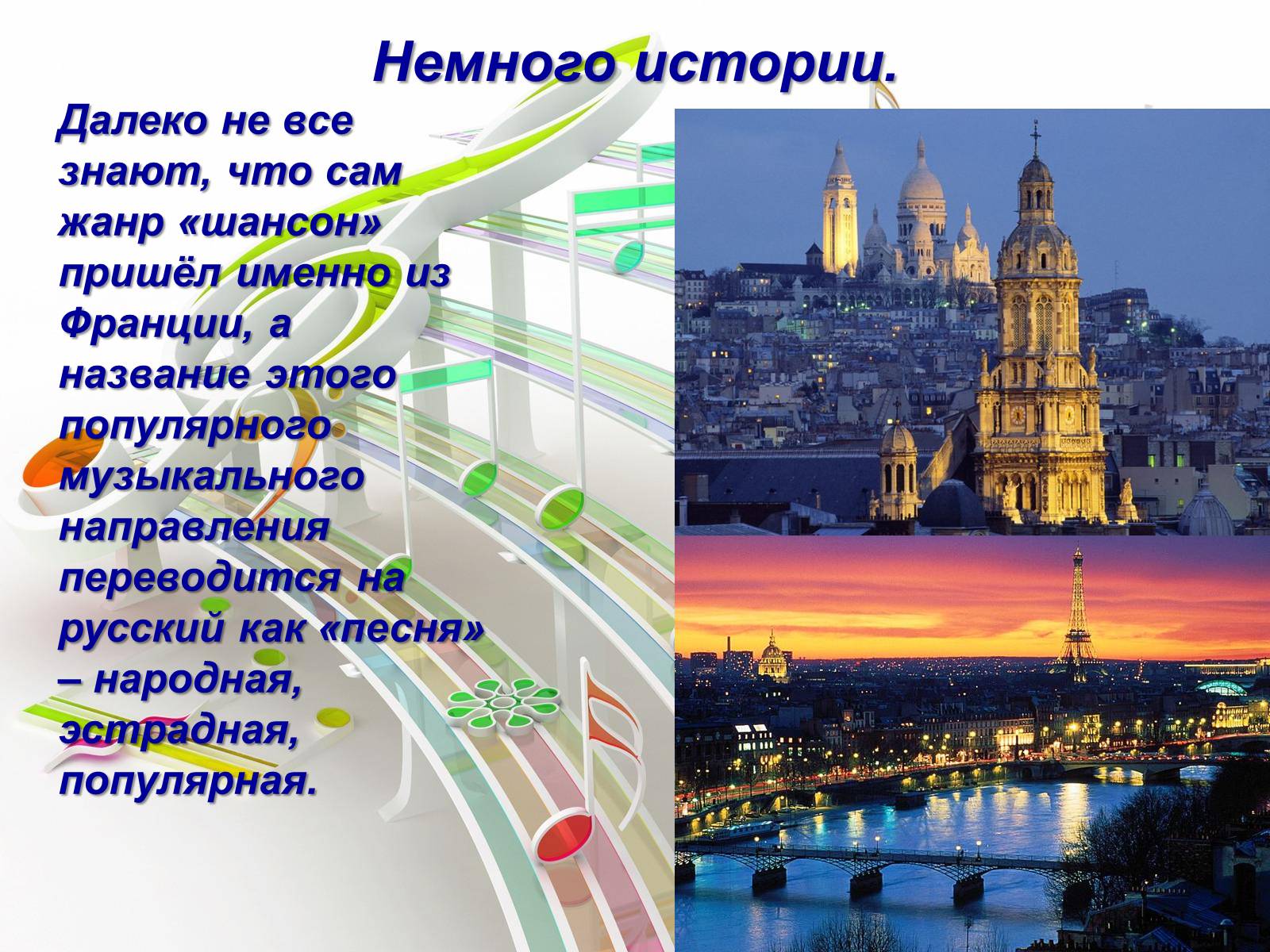 Немного истории.

Далеко не все знают, что сам жанр «шансон» пришёл именно из Франции, а название этого популярного музыкального направления переводится на русский как «песня» – народная, эстрадная, популярная.